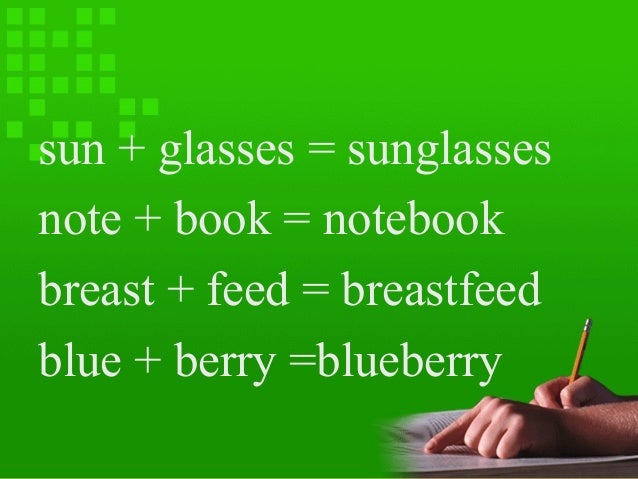 sun + glasses = sunglasses
note + book = notebook
breast + feed = breastfeed
blue + berry =blueberry